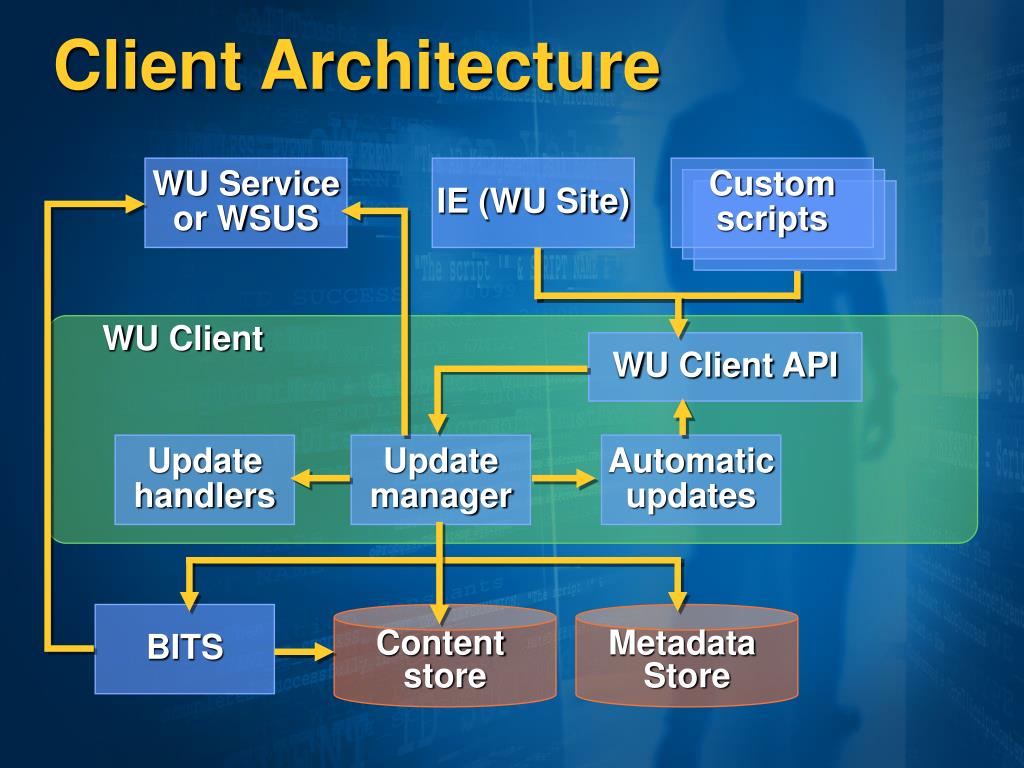 Client Architecture

WU Service or WSUS

IE (WU Site)

Custom scripts

WU Client

WU Client API

Update handlers

Update manager

Automatic updates

BITS

Content store

Metadata Store